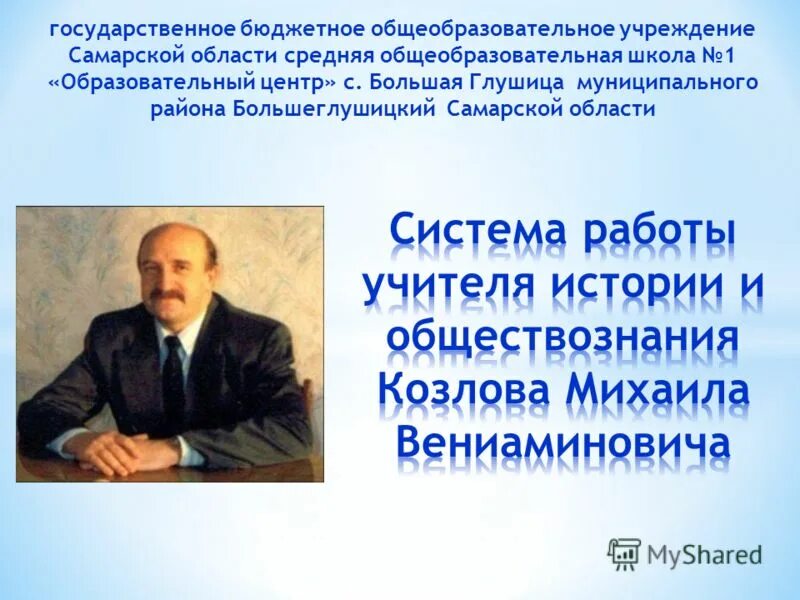 государственное бюджетное общеобразовательное учреждение Самарской области средняя общеобразовательная школа №1 «Образовательный центр» с. Большая Глушица муниципального района Большеглушицкий Самарской области

Система работы учителя истории и обществознания Козлова Михаила Вениаминовича

MyShared